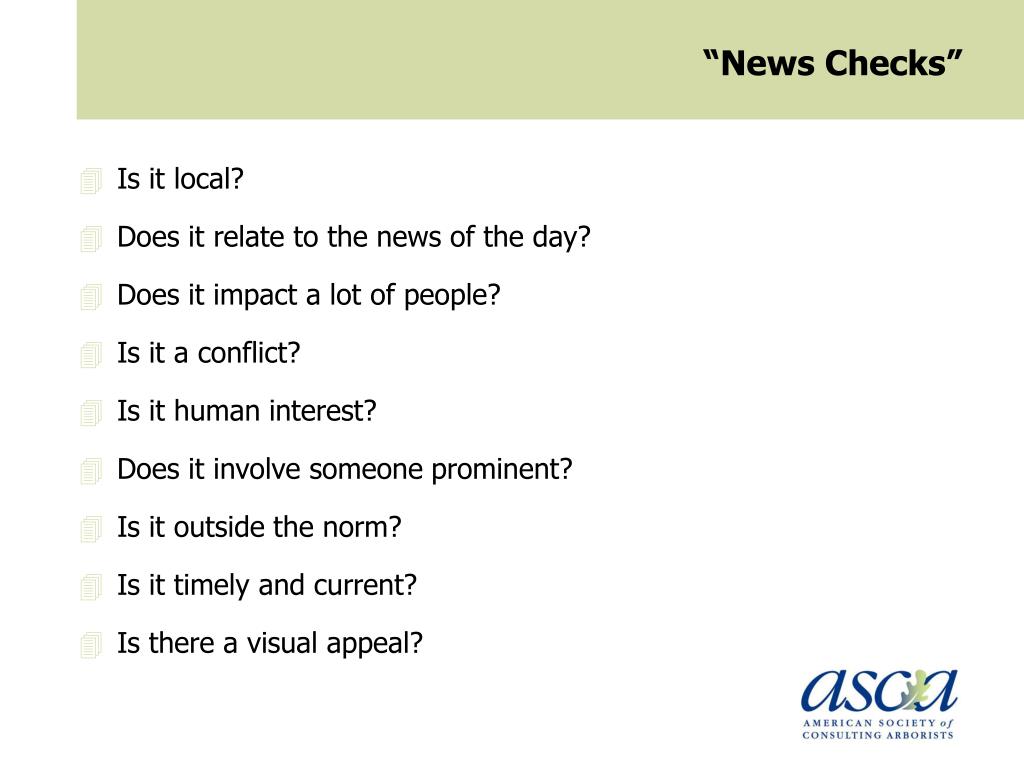 “News Checks”

Is it local?

Does it relate to the news of the day?

Does it impact a lot of people?

Is it a conflict?

Is it human interest?

Does it involve someone prominent?

Is it outside the norm?

Is it timely and current?

Is there a visual appeal?

asca
AMERICAN SOCIETY of
CONSULTING ARBORISTS